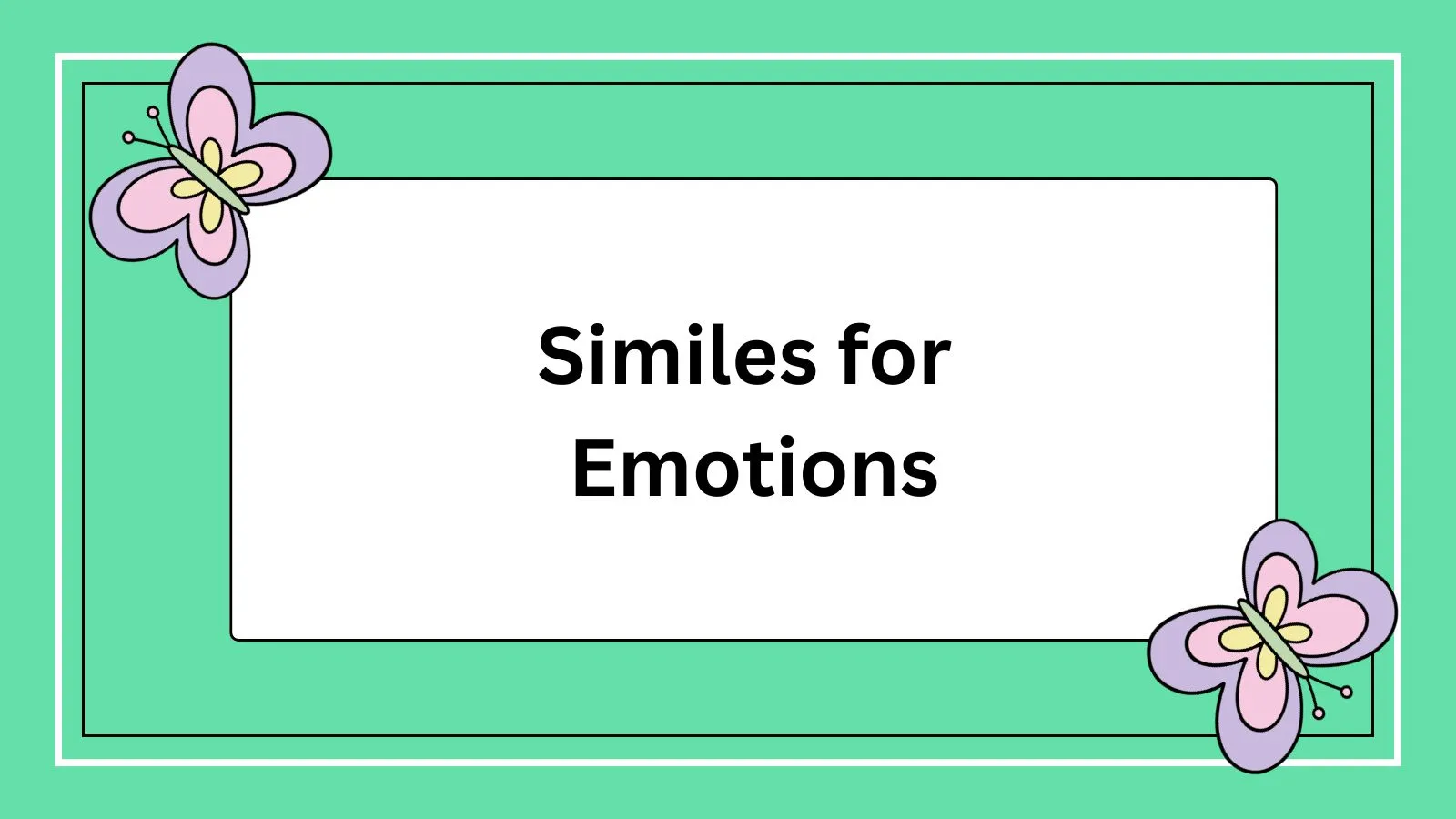 Similes for Emotions